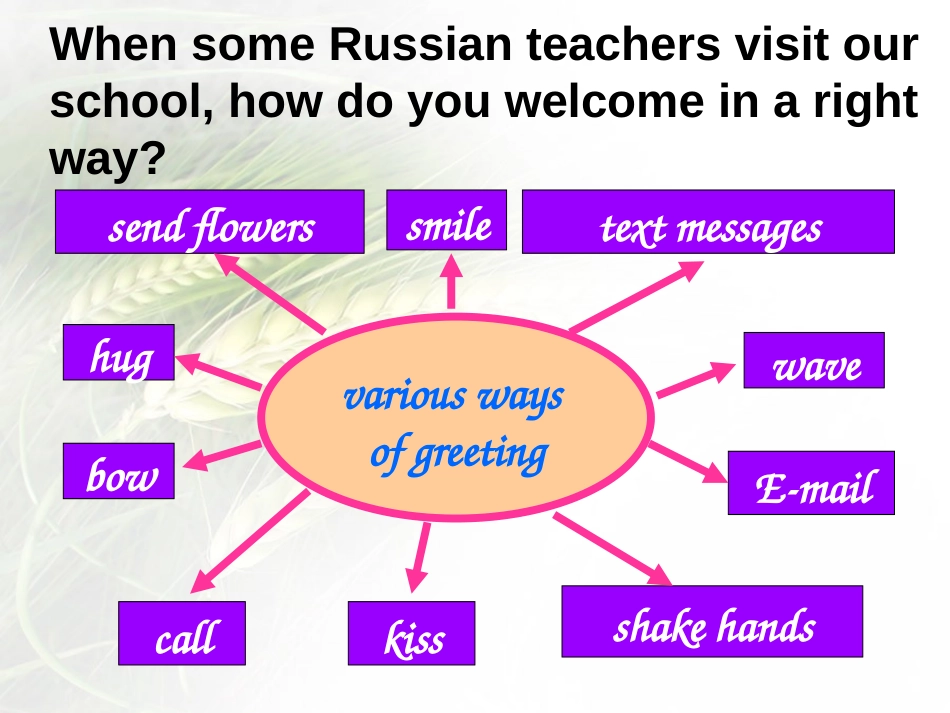 When some Russian teachers visit our school, how do you welcome in a right way?

send flowers

smile

text messages

hug

various ways of greeting

wave

bow

E-mail

call

kiss

shake hands